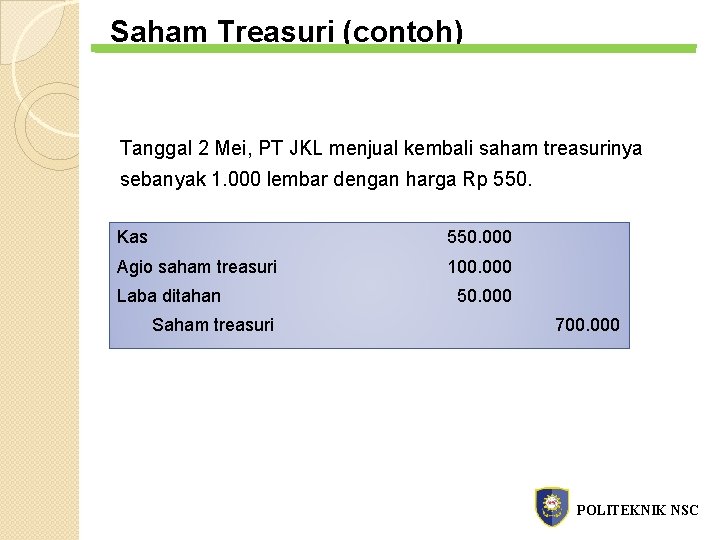 Saham Treasuri (contoh)

Tanggal 2 Mei, PT JKL menjual kembali saham treasurinya sebanyak 1.000 lembar dengan harga Rp 550.

| | | |
|---|---|---|
| Kas | 550.000 | |
| Agio saham treasuri | 100.000 | |
| Laba ditahan | 50.000 | |
| Saham treasuri | | 700.000 |

POLITEKNIK NSC